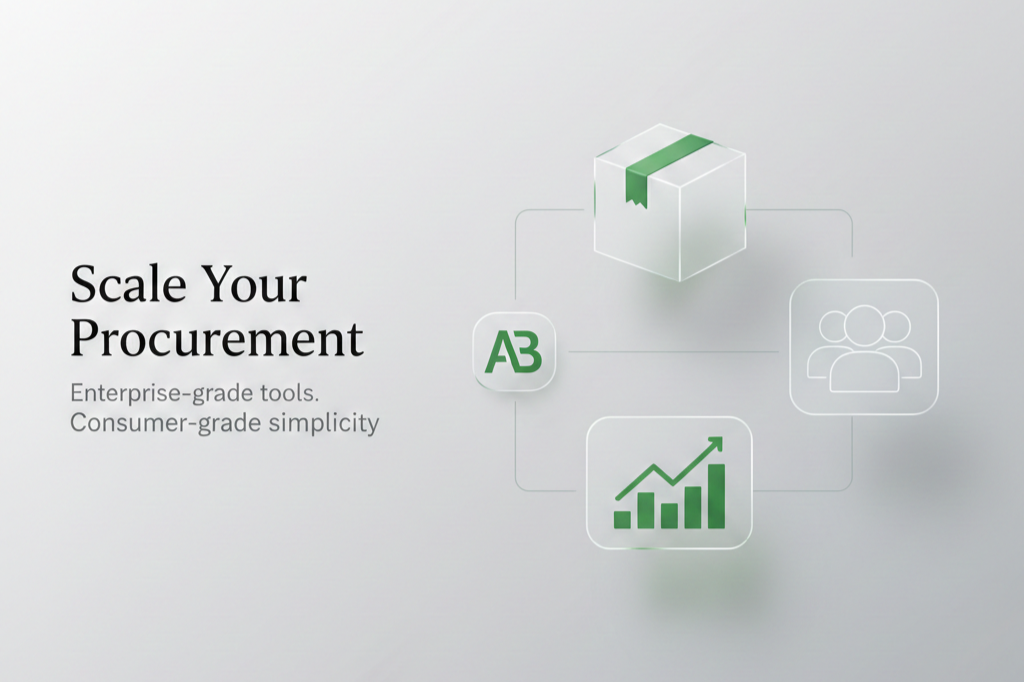 Scale Your Procurement

Enterprise-grade tools.
Consumer-grade simplicity

AB